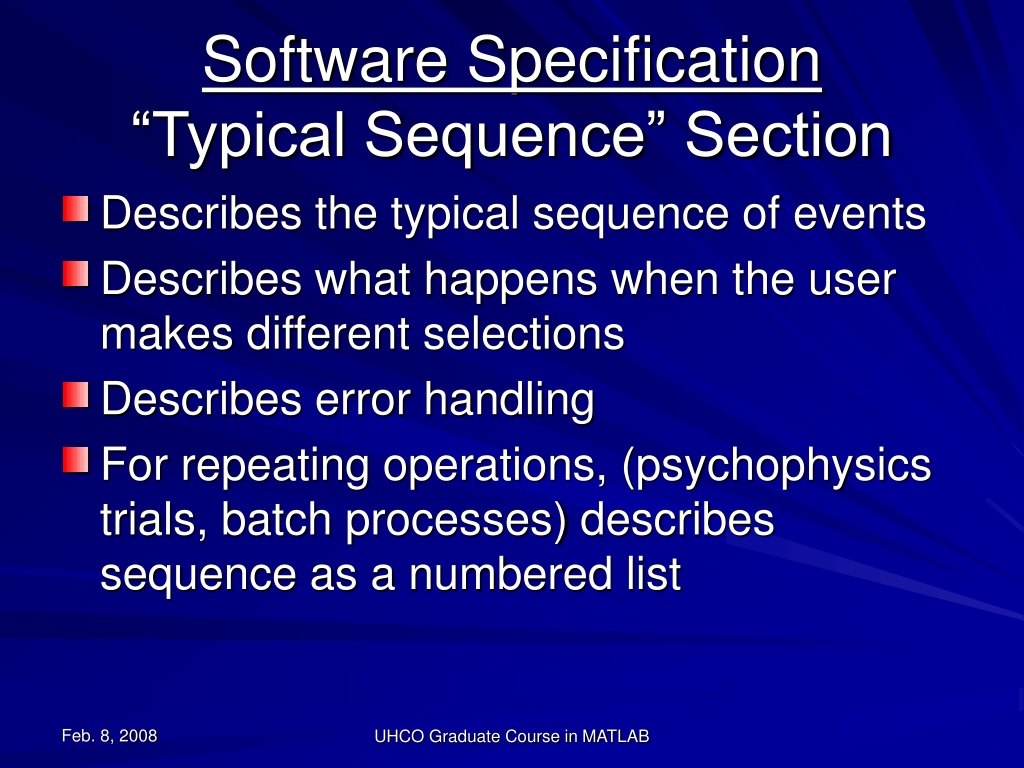 Software Specification
“Typical Sequence” Section

Describes the typical sequence of events

Describes what happens when the user makes different selections

Describes error handling

For repeating operations, (psychophysics trials, batch processes) describes sequence as a numbered list

Feb. 8, 2008

UHCO Graduate Course in MATLAB